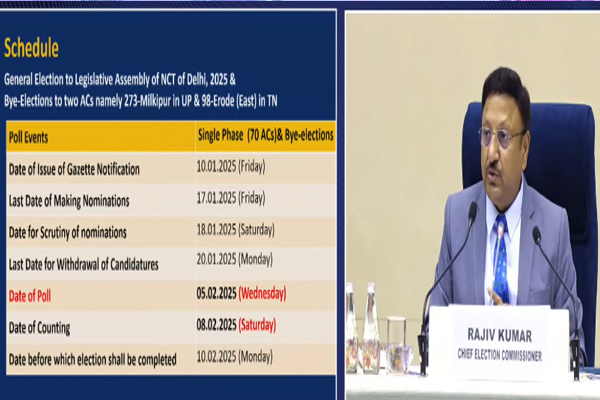 Schedule

General Election to Legislative Assembly of NCT of Delhi, 2025 &
Bye-Elections to two ACs namely 273-Milkipur in UP & 98-Erode (East) in TN

| Poll Events | Single Phase (70 ACs)& Bye-elections |
|---|---|
| Date of Issue of Gazette Notification | 10.01.2025 (Friday) |
| Last Date of Making Nominations | 17.01.2025 (Friday) |
| Date for Scrutiny of nominations | 18.01.2025 (Saturday) |
| Last Date for Withdrawal of Candidatures | 20.01.2025 (Monday) |
| Date of Poll | 05.02.2025 (Wednesday) |
| Date of Counting | 08.02.2025 (Saturday) |
| Date before which election shall be completed | 10.02.2025 (Monday) |

RAJIV KUMAR
CHIEF ELECTION COMMISSIONER